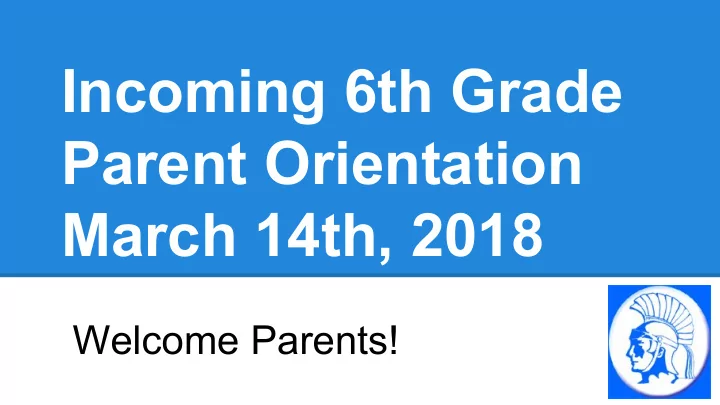 Incoming 6th Grade Parent Orientation March 14th, 2018

Welcome Parents!